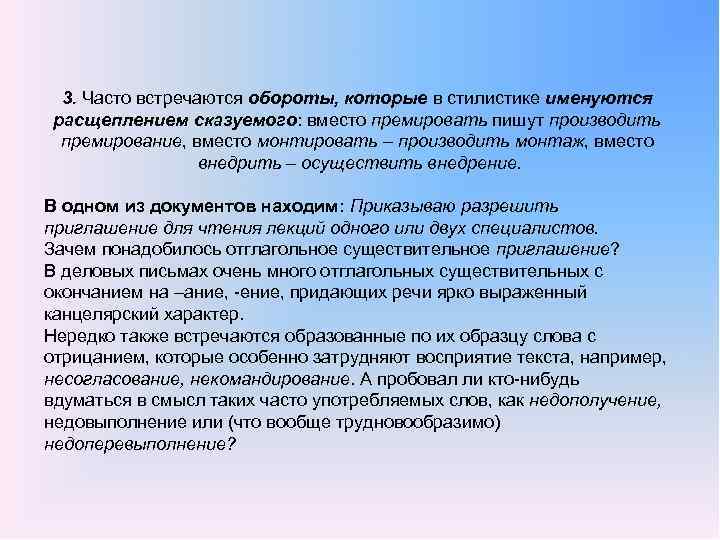 3. Часто встречаются обороты, которые в стилистике именуются расщеплением сказуемого: вместо премировать пишут производить премирование, вместо монтировать – производить монтаж, вместо внедрить – осуществить внедрение.

В одном из документов находим: Приказываю разрешить приглашение для чтения лекций одного или двух специалистов.
Зачем понадобилось отглагольное существительное приглашение?
В деловых письмах очень много отглагольных существительных с окончанием на –ание, -ение, придающих речи ярко выраженный канцелярский характер.
Нередко также встречаются образованные по их образцу слова с отрицанием, которые особенно затрудняют восприятие текста, например, несогласование, некомандирование. А пробовал ли кто-нибудь вдуматься в смысл таких часто употребляемых слов, как недополучение, недовыполнение или (что вообще трудновообразимо) недоперевыполнение?